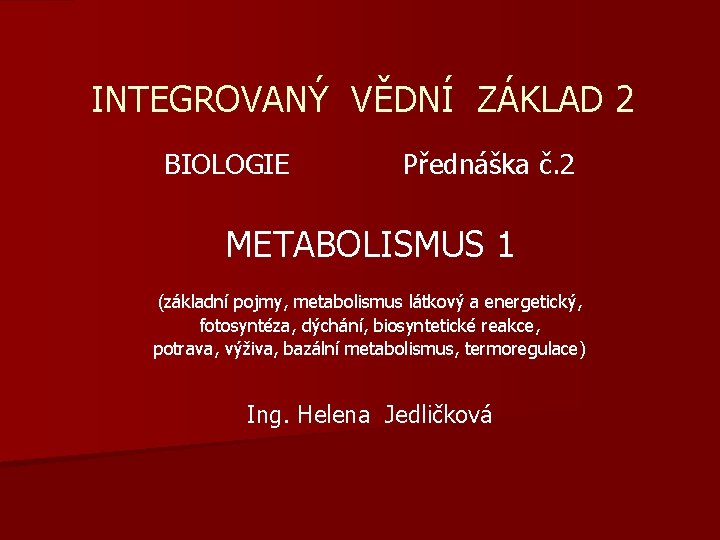 INTEGROVANÝ VĚDNÍ ZÁKLAD 2

BIOLOGIE Přednáška č.2

METABOLISMUS 1

(základní pojmy, metabolismus látkový a energetický, fotosyntéza, dýchání, biosyntetické reakce, potrava, výživa, bazální metabolismus, termoregulace)

Ing. Helena Jedličková